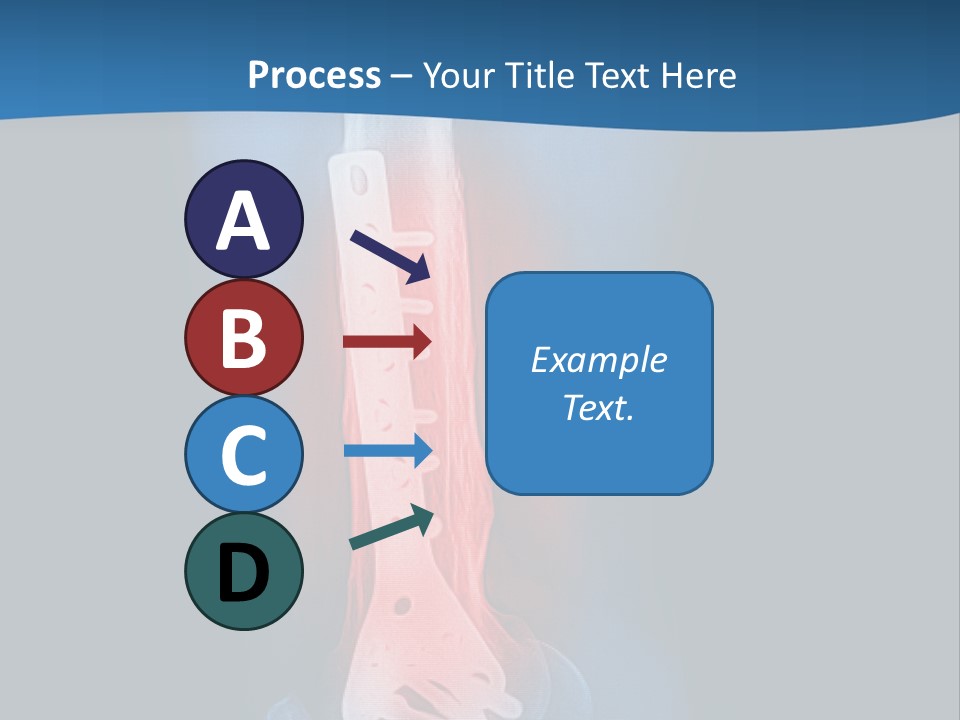 Process – Your Title Text Here

A

B

C

D

Example Text.